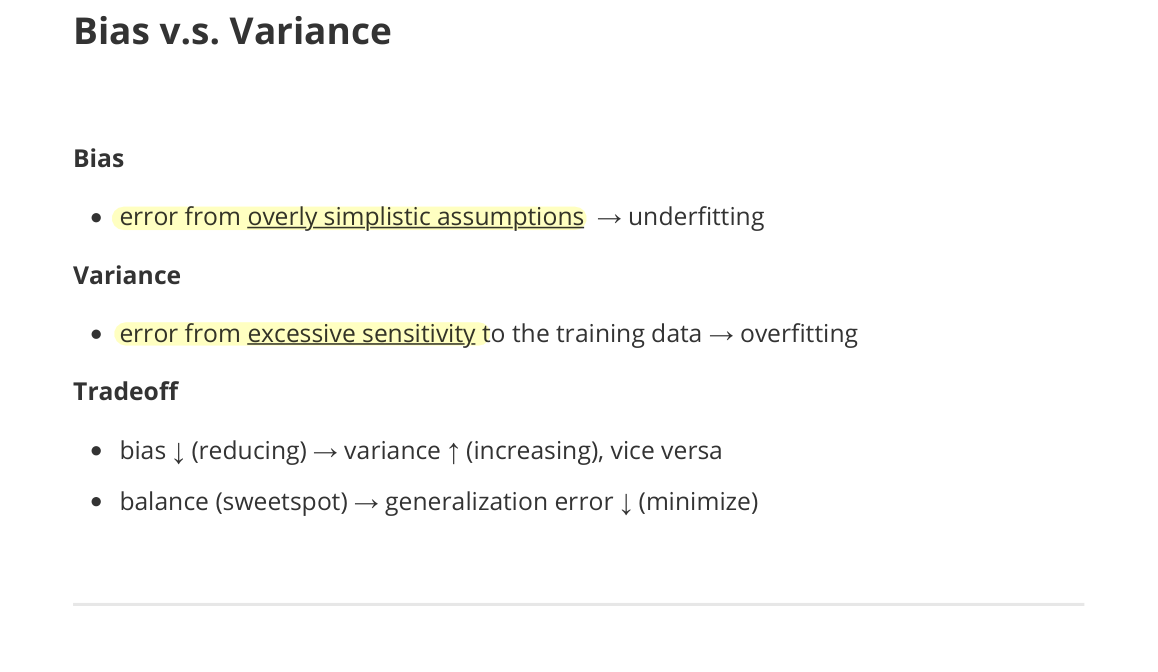 Bias v.s. Variance

Bias

- error from overly simplistic assumptions → underfitting

Variance

- error from excessive sensitivity to the training data → overfitting

Tradeoff

- bias ↓ (reducing) → variance ↑ (increasing), vice versa
- balance (sweetspot) → generalization error ↓ (minimize)